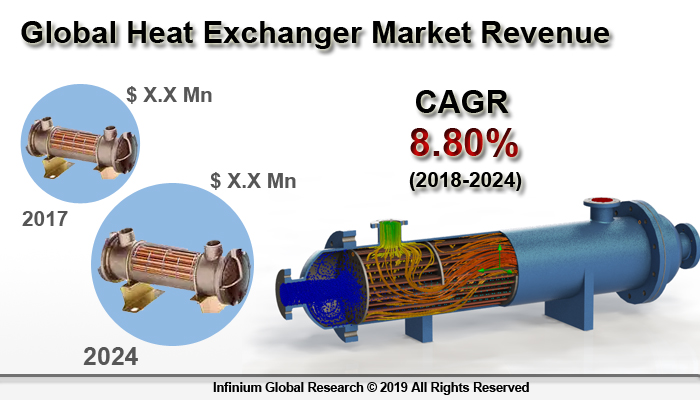 Global Heat Exchanger Market Revenue

$ X.X Mn

2017

$ X.X Mn

2024

CAGR
8.80%
(2018-2024)

Infinium Global Research © 2019 All Rights Reserved